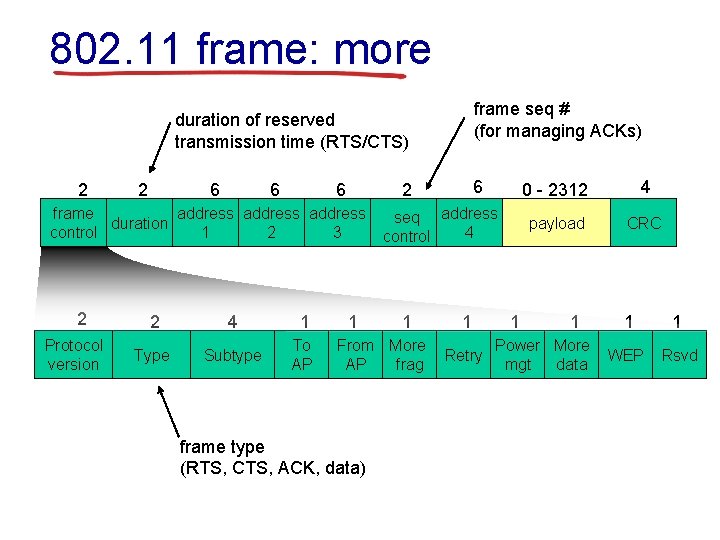 802.11 frame: more

duration of reserved transmission time (RTS/CTS)

frame seq # (for managing ACKs)

| 2 | 2 | 6 | 6 | 6 | 2 | 6 | 0 - 2312 | 4 |
|---|---|---|---|---|---|---|---|---|
| frame control | duration | address 1 | address 2 | address 3 | seq control | address 4 | payload | CRC |

| 2 | 2 | 4 | 1 | 1 | 1 | 1 | 1 | 1 | 1 | 1 |
|---|---|---|---|---|---|---|---|---|---|---|
| Protocol version | Type | Subtype | To AP | From AP | More frag | Retry | Power mgt | More data | WEP | Rsvd |

frame type (RTS, CTS, ACK, data)